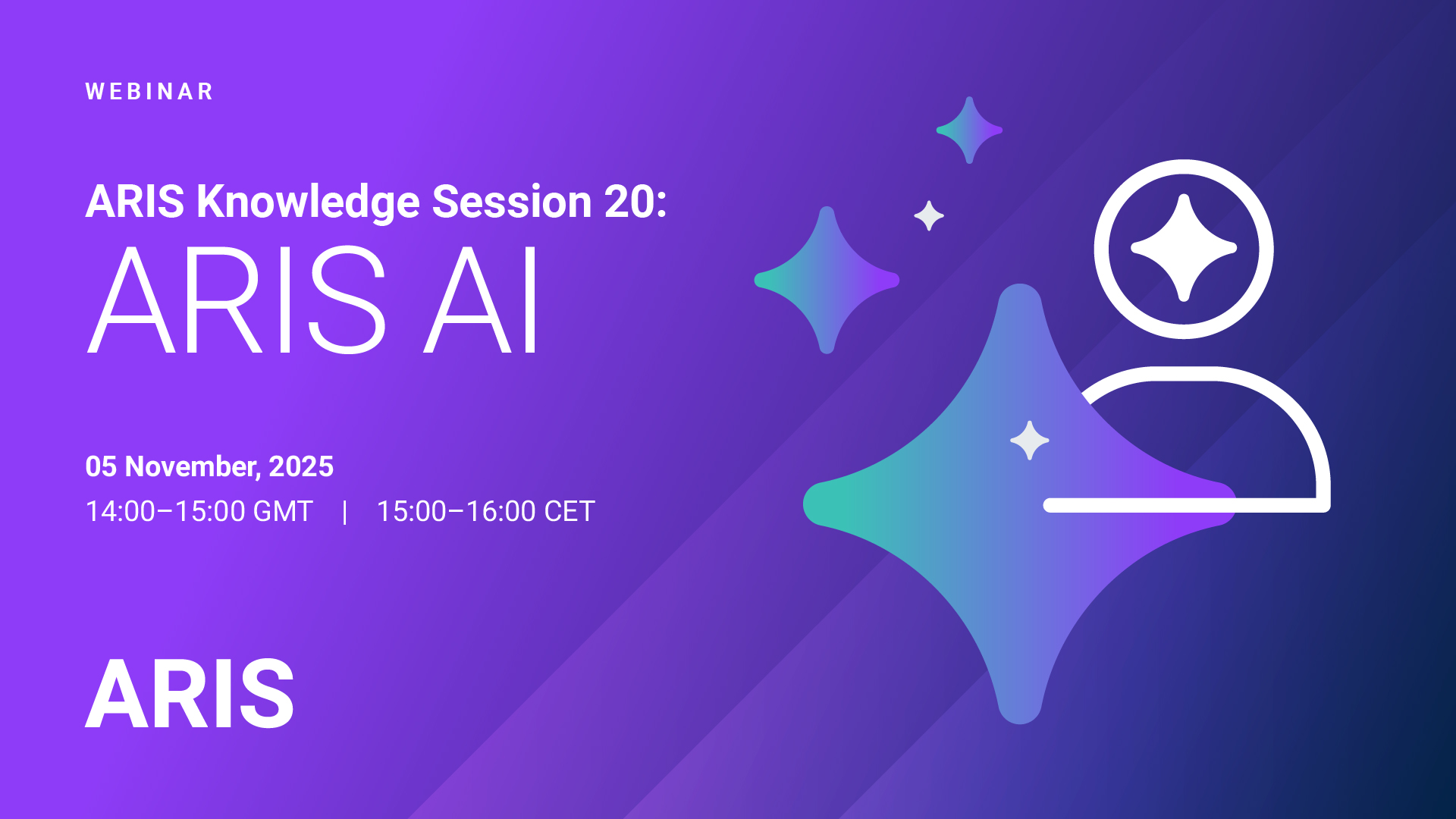 WEBINAR

ARIS Knowledge Session 20:
ARIS AI

05 November, 2025
14:00–15:00 GMT | 15:00–16:00 CET

ARIS